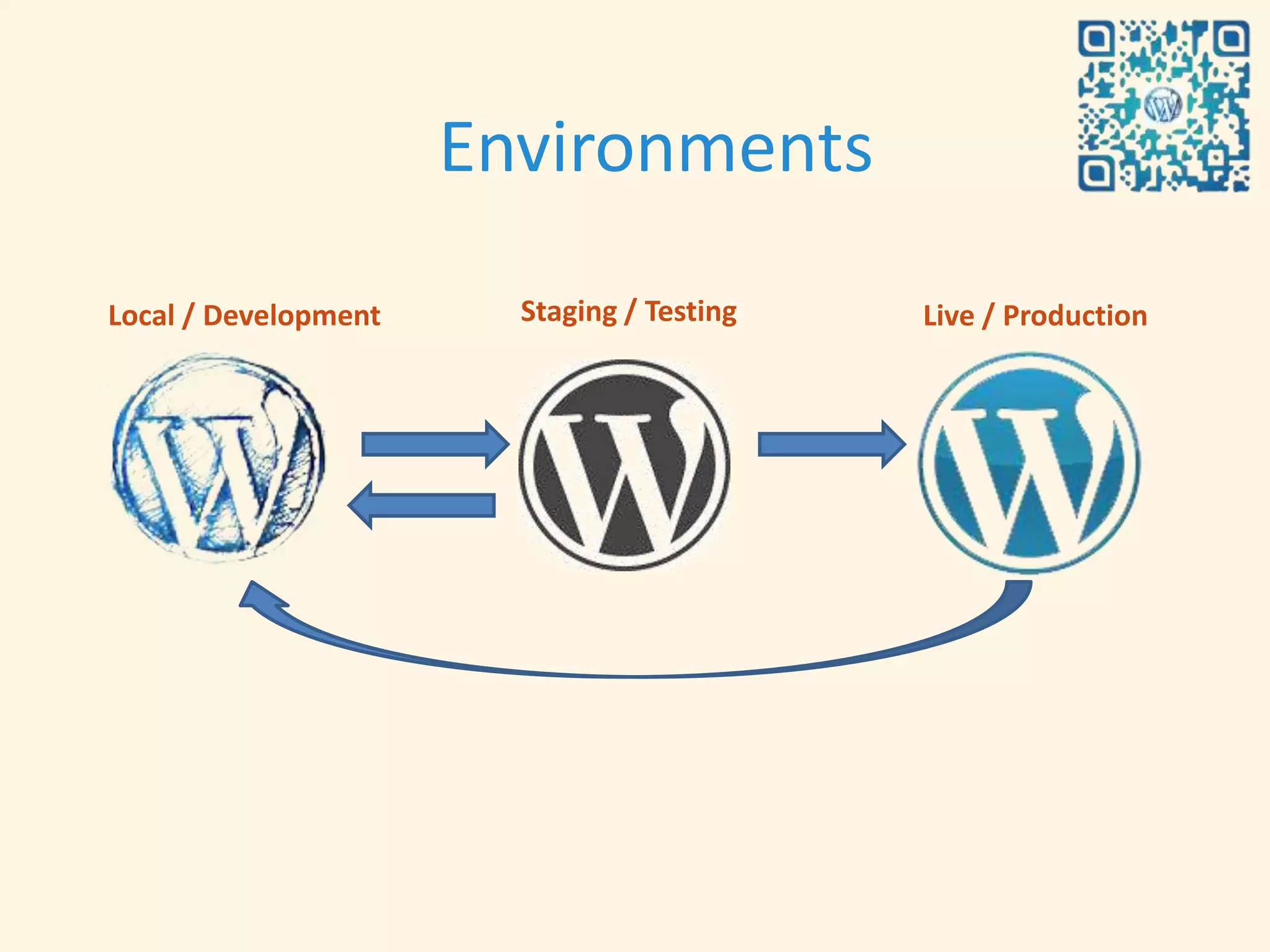 Environments

Local / Development

Staging / Testing

Live / Production